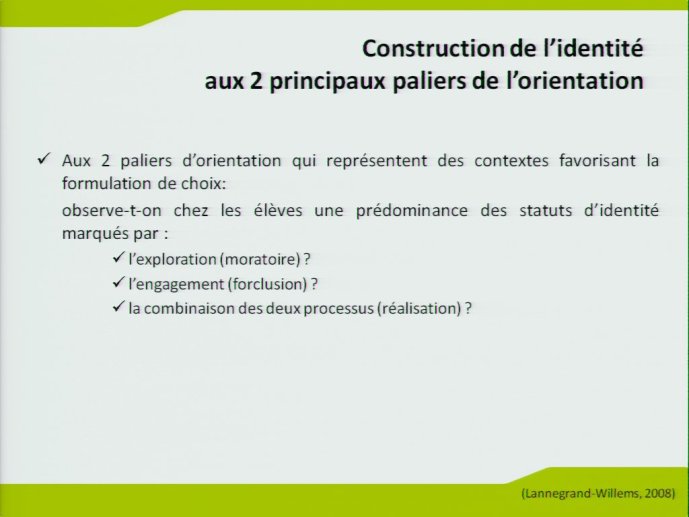 Construction de l'identité
aux 2 principaux paliers de l'orientation

✓ Aux 2 paliers d'orientation qui représentent des contextes favorisant la formulation de choix:

observe-t-on chez les élèves une prédominance des statuts d'identité marqués par :

✓ l'exploration (moratoire) ?
✓ l'engagement (forclusion) ?
✓ la combinaison des deux processus (réalisation) ?

(Lannegrand-Willems, 2008)